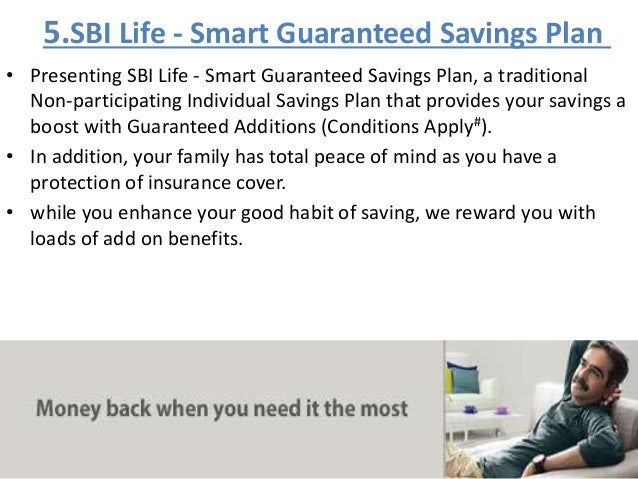 5.SBI Life - Smart Guaranteed Savings Plan

• Presenting SBI Life - Smart Guaranteed Savings Plan, a traditional Non-participating Individual Savings Plan that provides your savings a boost with Guaranteed Additions (Conditions Apply$^{\#}$).
• In addition, your family has total peace of mind as you have a protection of insurance cover.
• while you enhance your good habit of saving, we reward you with loads of add on benefits.

Money back when you need it the most